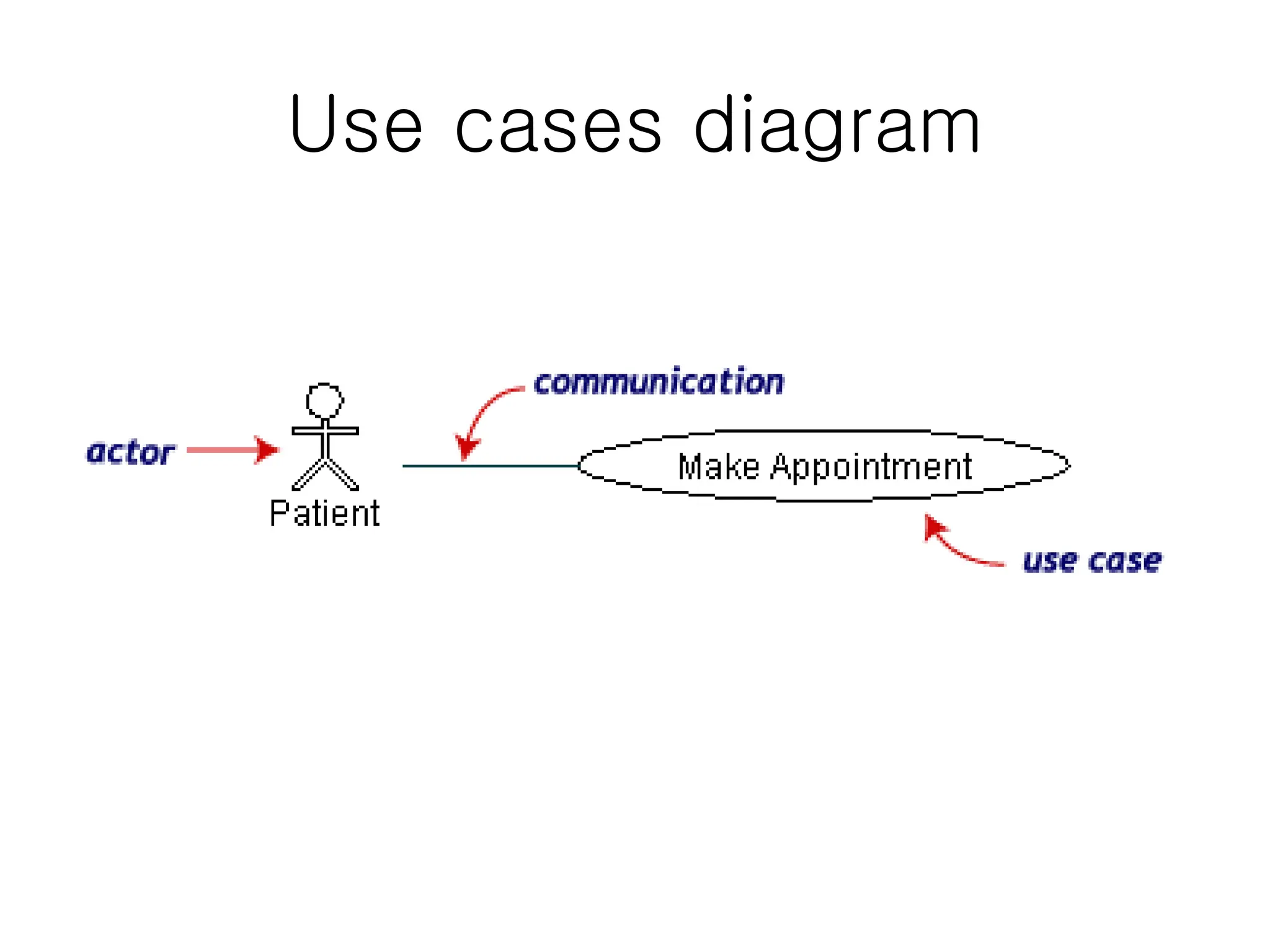 Use cases diagram

communication

actor

Patient

Make Appointment

use case